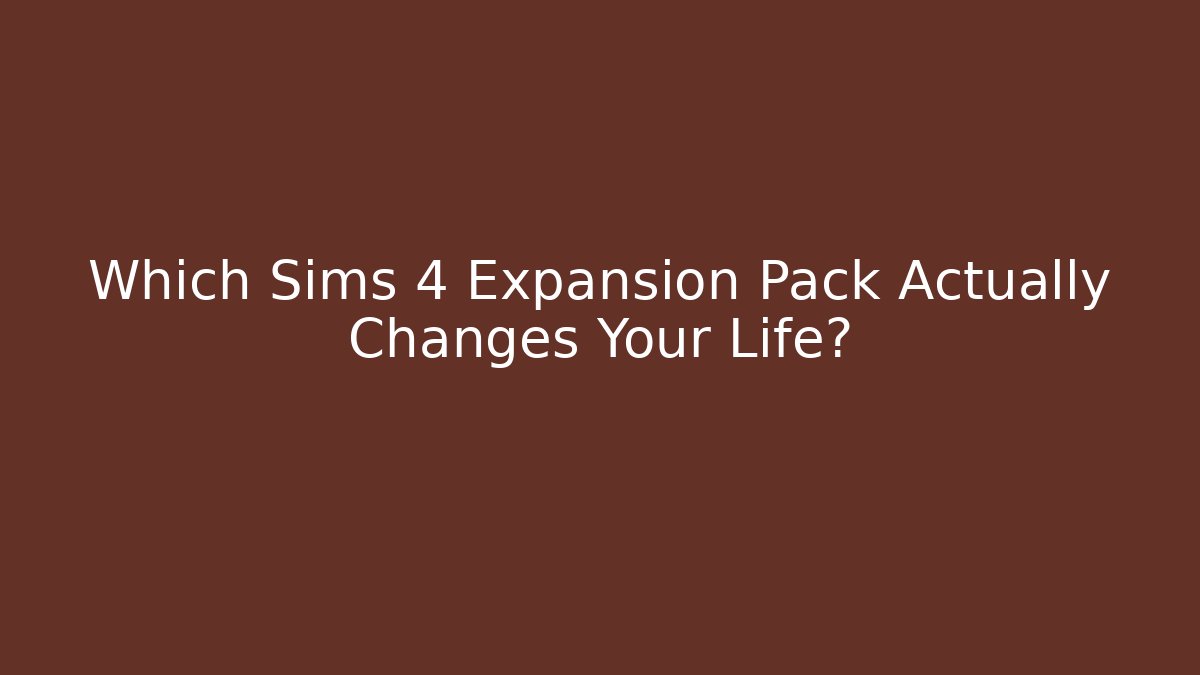 Which Sims 4 Expansion Pack Actually Changes Your Life?